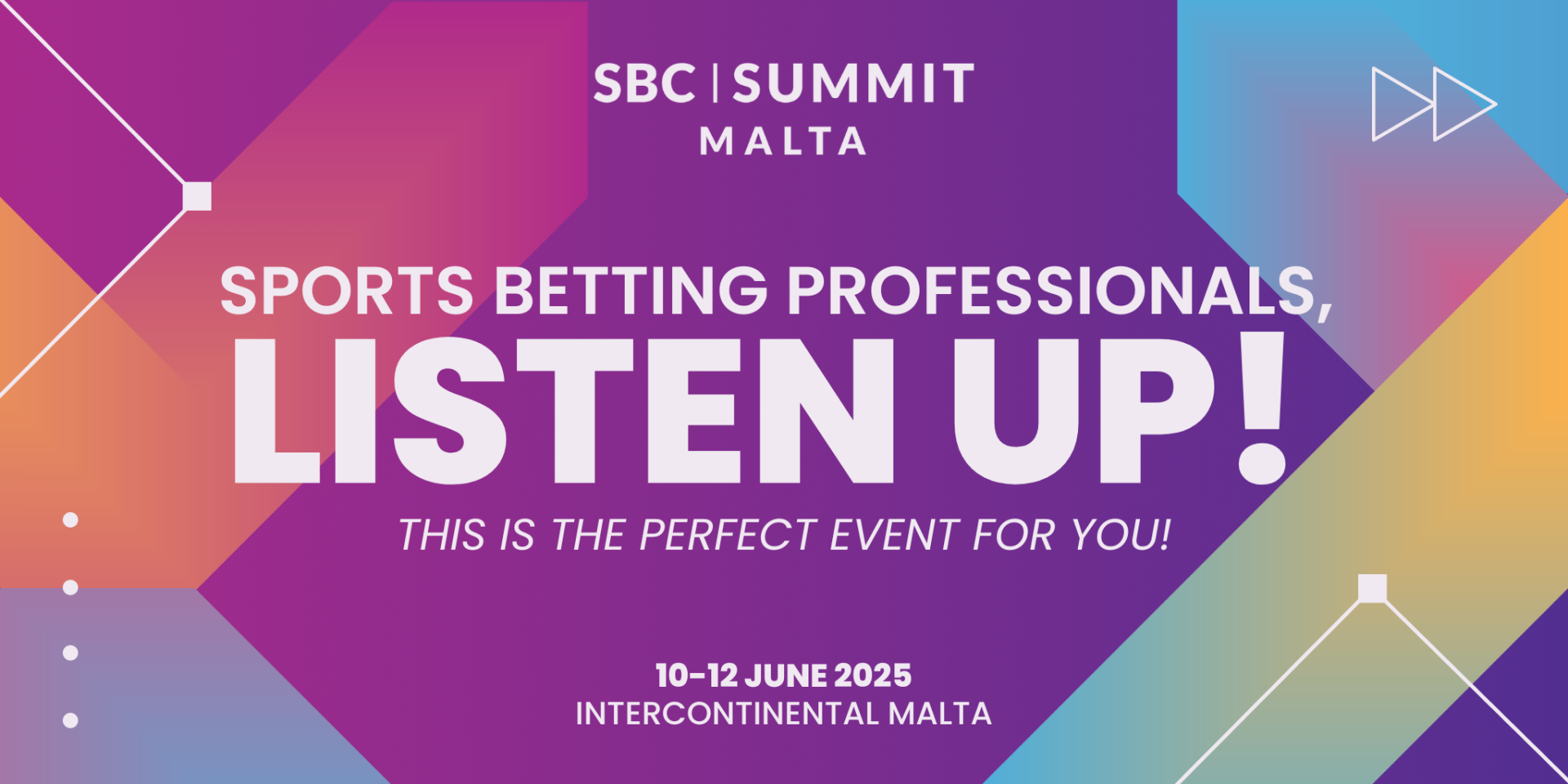 SBC | SUMMIT
MALTA

SPORTS BETTING PROFESSIONALS,
LISTEN UP!

THIS IS THE PERFECT EVENT FOR YOU!

10-12 JUNE 2025
INTERCONTINENTAL MALTA